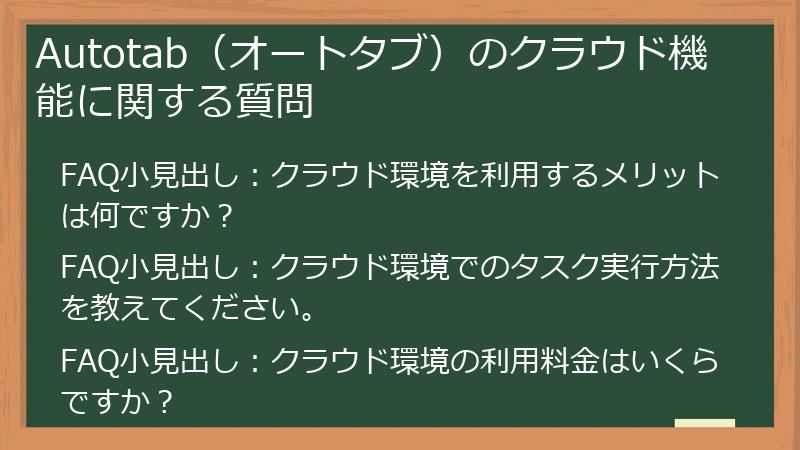 Autotab（オートタブ）のクラウド機能に関する質問

FAQ小見出し：クラウド環境を利用するメリットは何ですか？

FAQ小見出し：クラウド環境でのタスク実行方法を教えてください。

FAQ小見出し：クラウド環境の利用料金はいくらですか？